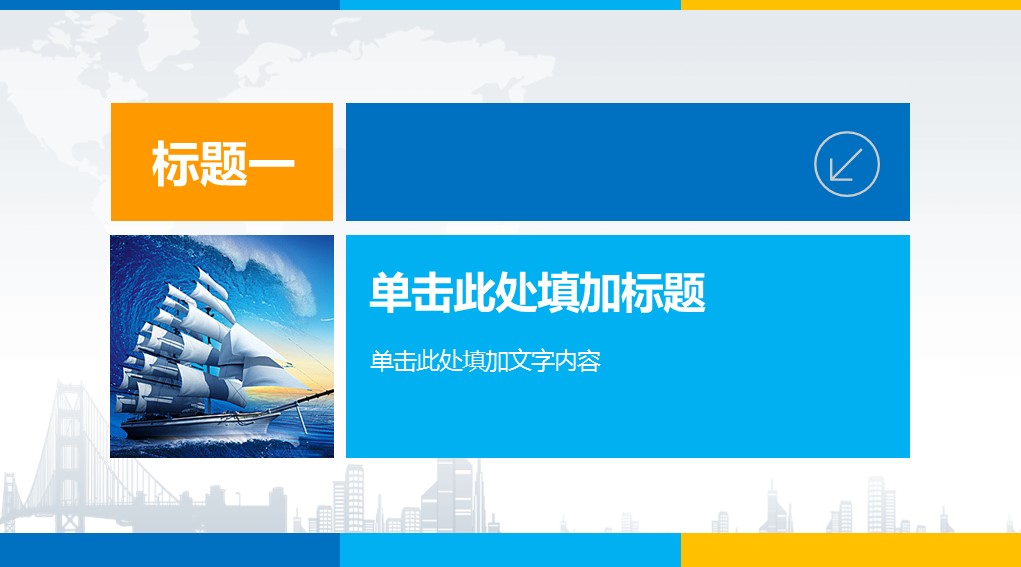 标题一

单击此处填加标题

单击此处填加文字内容